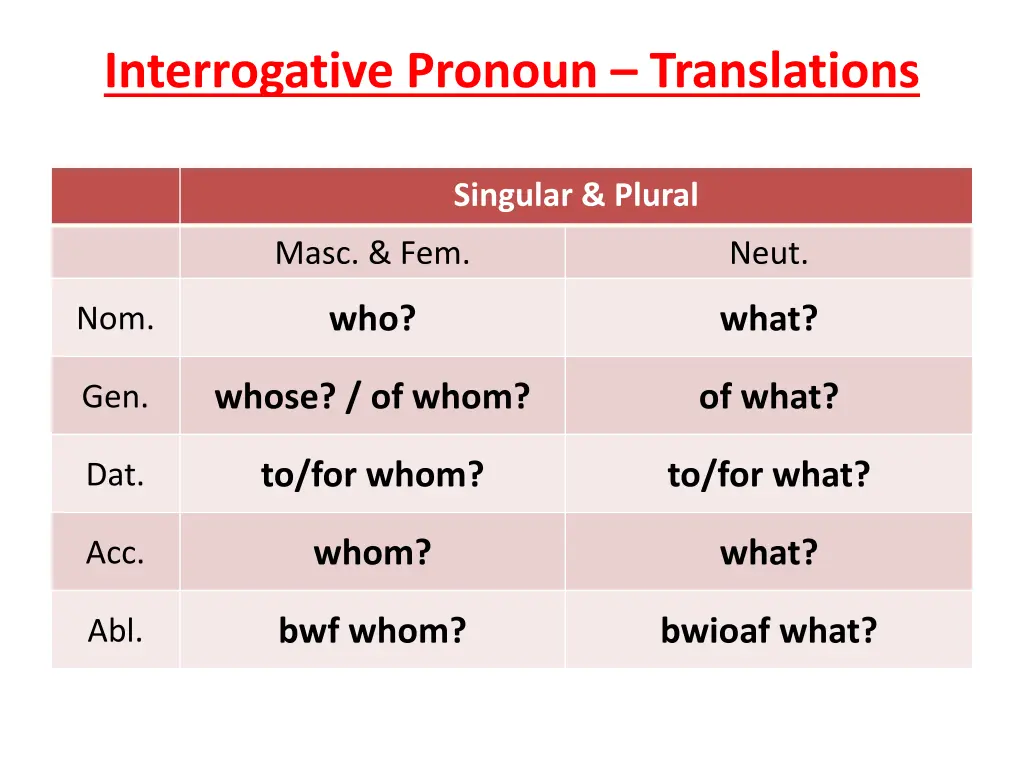 Interrogative Pronoun – Translations

| | Singular & Plural | |
|---|---|---|
| | Masc. & Fem. | Neut. |
| Nom. | who? | what? |
| Gen. | whose? / of whom? | of what? |
| Dat. | to/for whom? | to/for what? |
| Acc. | whom? | what? |
| Abl. | bwf whom? | bwioaf what? |